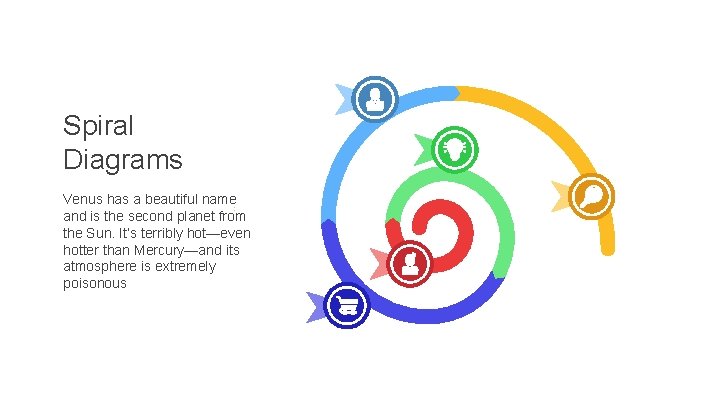 Spiral Diagrams

Venus has a beautiful name and is the second planet from the Sun. It's terribly hot—even hotter than Mercury—and its atmosphere is extremely poisonous